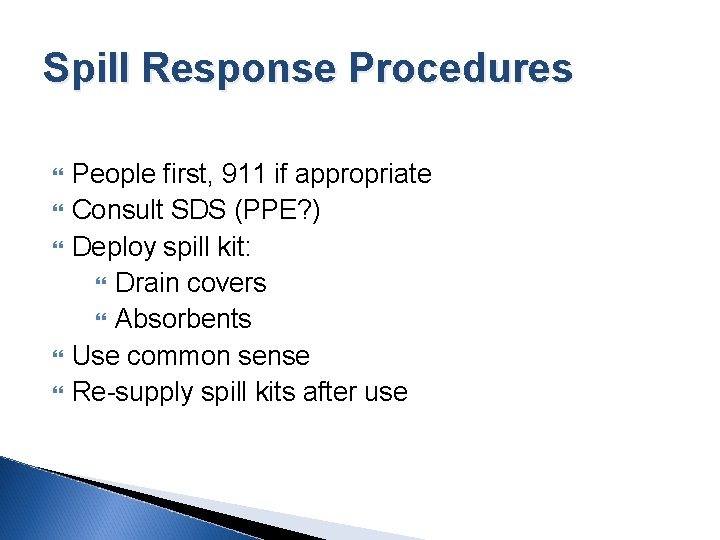 Spill Response Procedures

People first, 911 if appropriate
Consult SDS (PPE?)
Deploy spill kit:
Drain covers
Absorbents
Use common sense
Re-supply spill kits after use